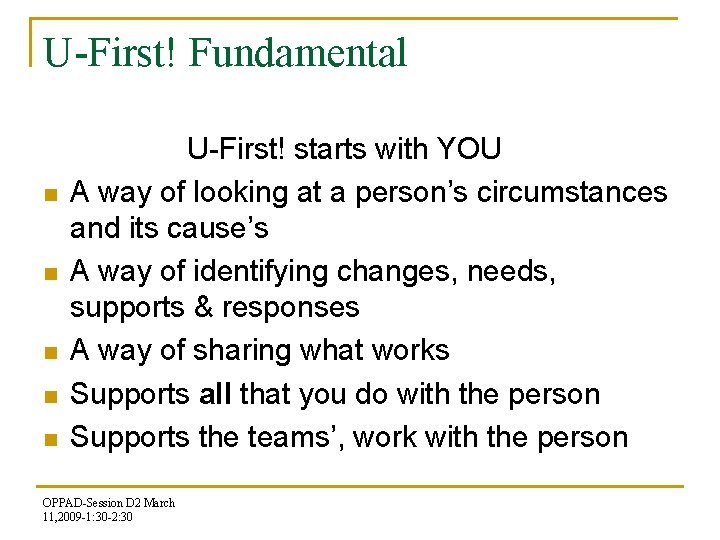 U-First! Fundamental

U-First! starts with YOU

• A way of looking at a person's circumstances and its cause's
• A way of identifying changes, needs, supports & responses
• A way of sharing what works
• Supports all that you do with the person
• Supports the teams', work with the person

OPPAD-Session D2 March
11,2009-1:30-2:30